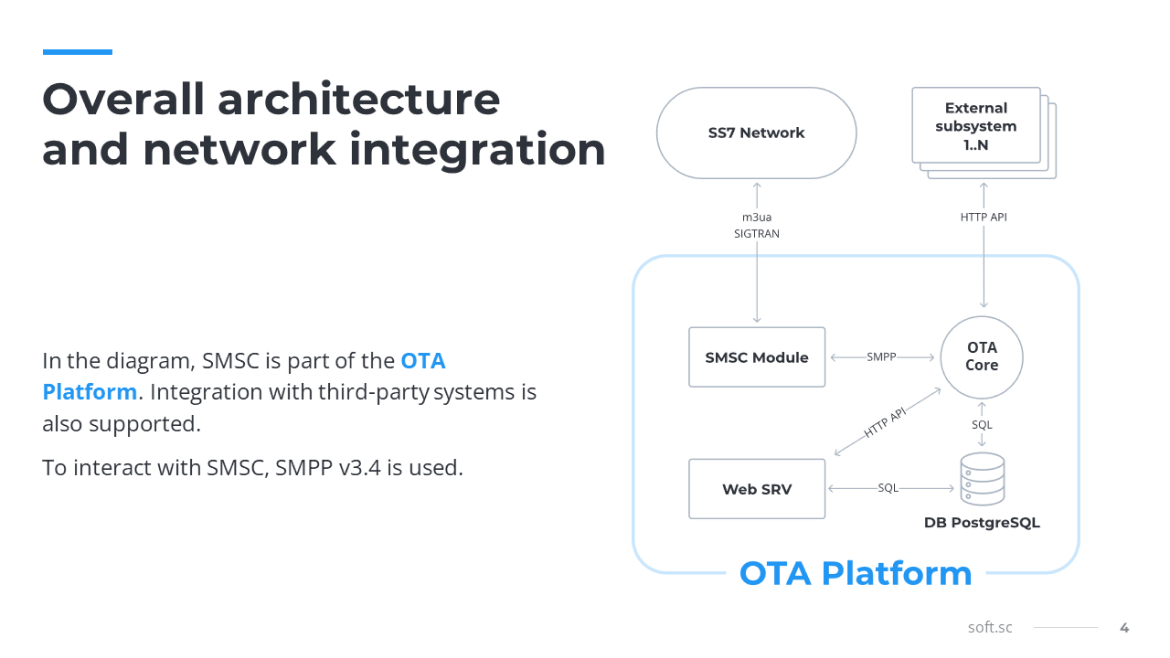 Overall architecture and network integration

In the diagram, SMSC is part of the OTA Platform. Integration with third-party systems is also supported.

To interact with SMSC, SMPP v3.4 is used.

SS7 Network

External subsystem 1..N

m3ua SIGTRAN

HTTP API

SMSC Module

SMPP

OTA Core

HTTP API

SQL

Web SRV

SQL

DB PostgreSQL

OTA Platform

soft.sc

4